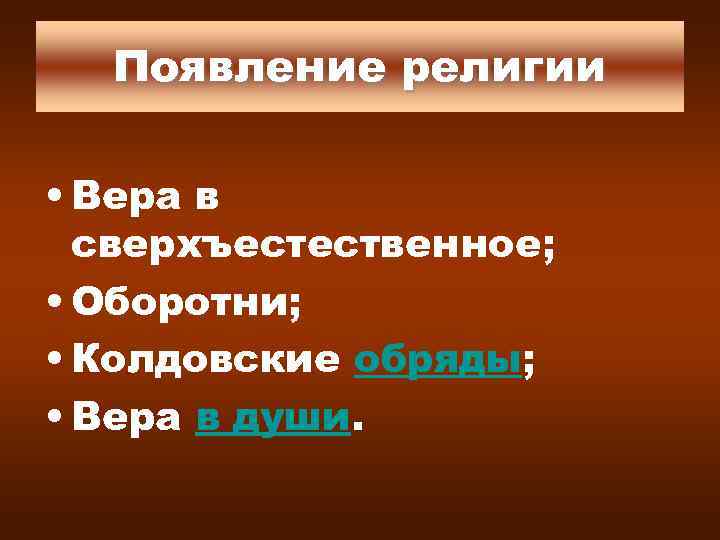 Появление религии

• Вера в сверхъестественное;
• Оборотни;
• Колдовские обряды;
• Вера в души.